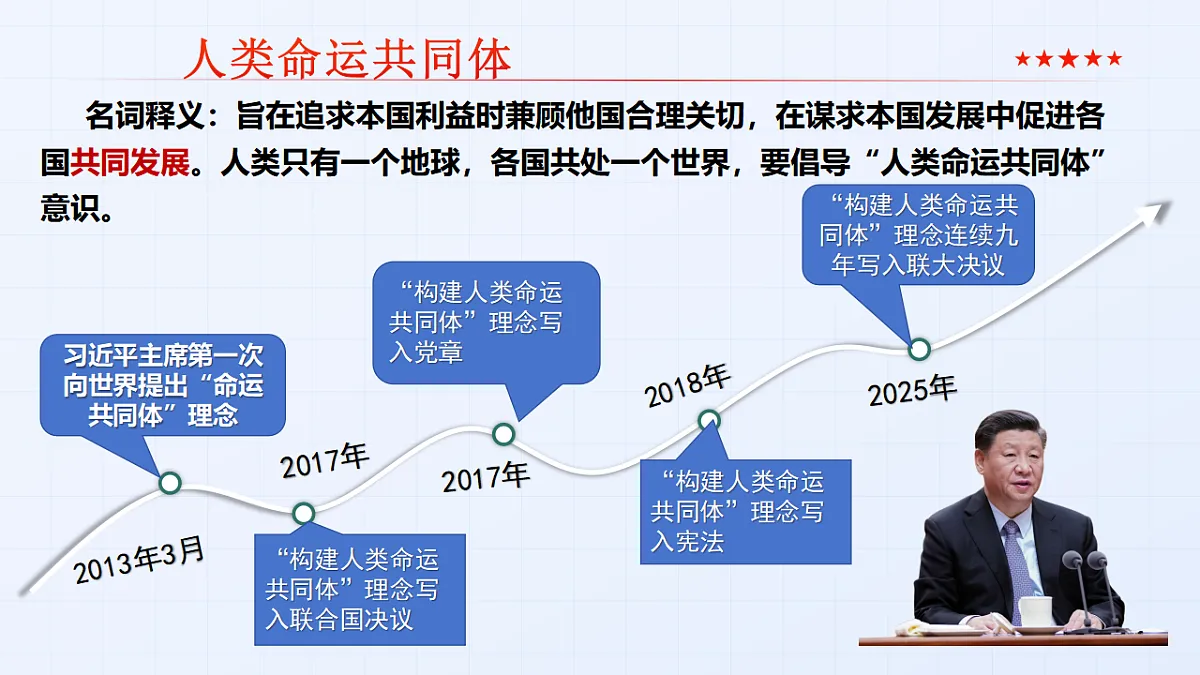 人类命运共同体

★★★★★

名词释义：旨在追求本国利益时兼顾他国合理关切，在谋求本国发展中促进各国共同发展。人类只有一个地球，各国共处一个世界，要倡导“人类命运共同体”意识。

习近平主席第一次向世界提出“命运共同体”理念

2013年3月

2017年

“构建人类命运共同体”理念写入联合国决议

“构建人类命运共同体”理念写入党章

2017年

2018年

“构建人类命运共同体”理念写入宪法

“构建人类命运共同体”理念连续九年写入联大决议

2025年